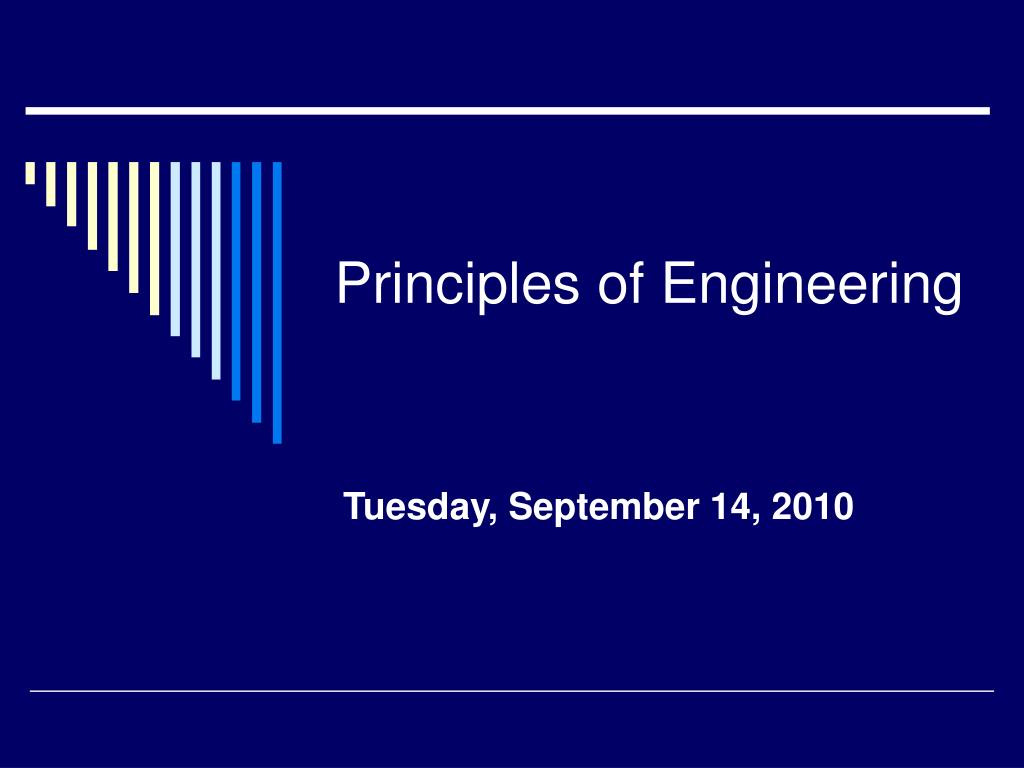 Principles of Engineering

Tuesday, September 14, 2010